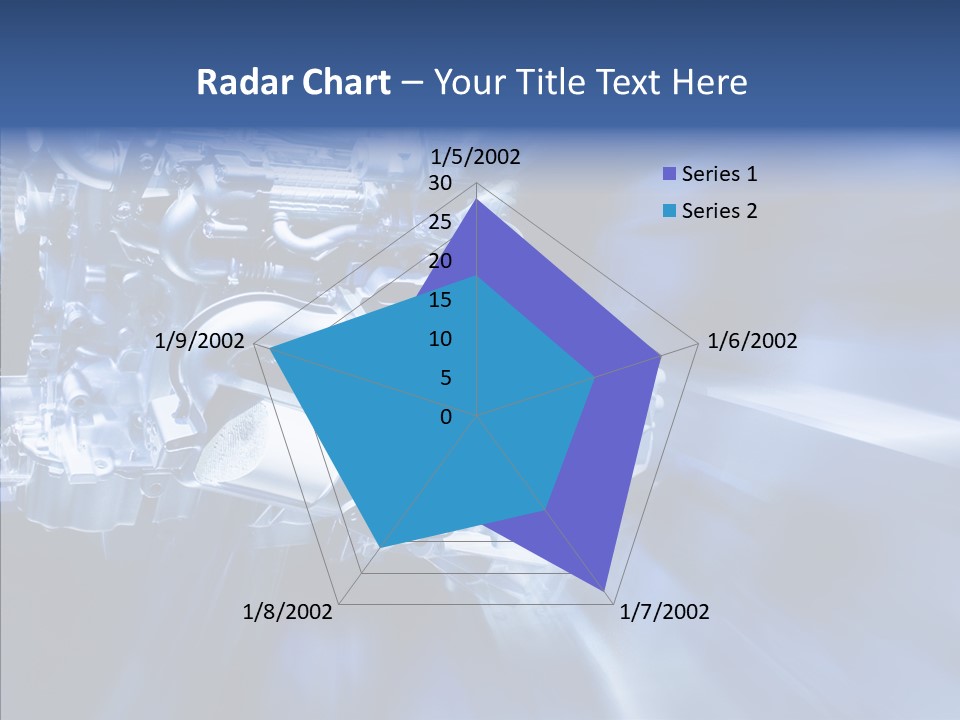 Radar Chart – Your Title Text Here

1/5/2002
30
25
20
15
10
5
0
1/6/2002
1/7/2002
1/8/2002
1/9/2002

Series 1
Series 2